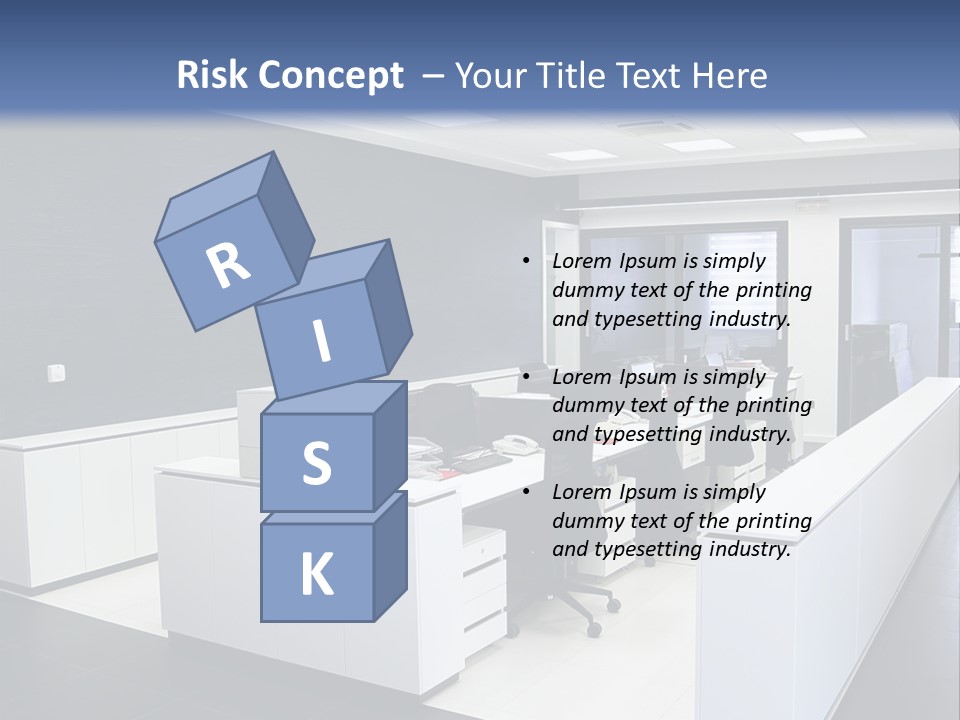 Risk Concept – Your Title Text Here

R
I
S
K

• Lorem Ipsum is simply dummy text of the printing and typesetting industry.

• Lorem Ipsum is simply dummy text of the printing and typesetting industry.

• Lorem Ipsum is simply dummy text of the printing and typesetting industry.